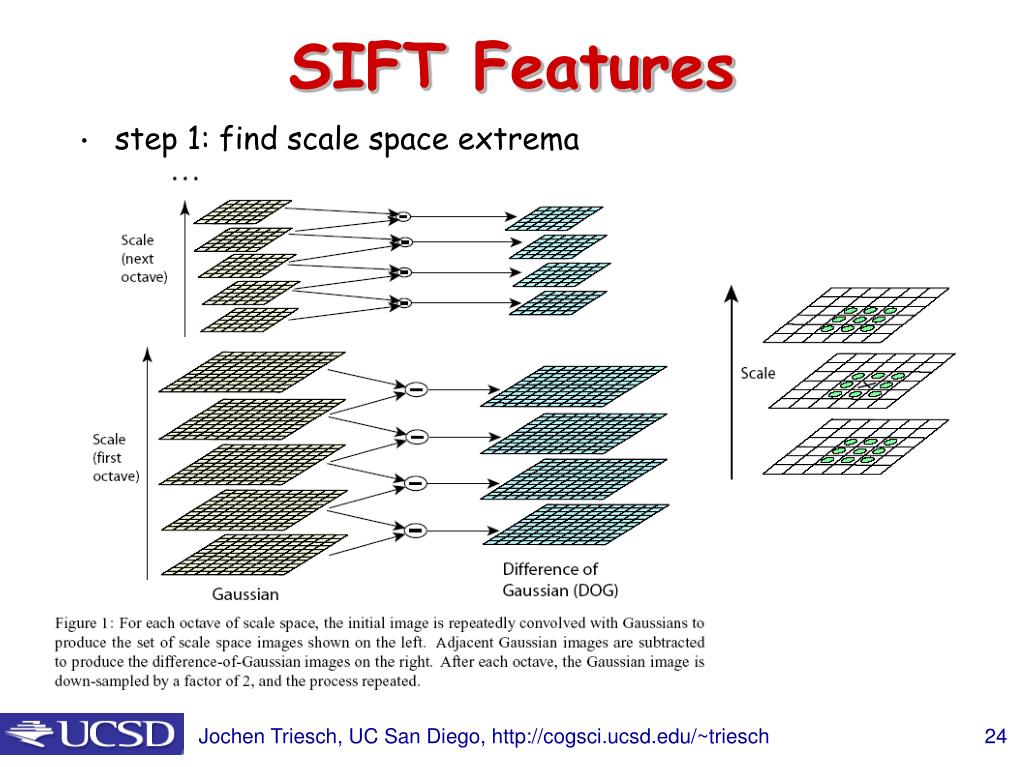 SIFT Features

• step 1: find scale space extrema

...

Scale (next octave)

Scale (first octave)

Gaussian

Difference of Gaussian (DOG)

Scale

Figure 1: For each octave of scale space, the initial image is repeatedly convolved with Gaussians to produce the set of scale space images shown on the left. Adjacent Gaussian images are subtracted to produce the difference-of-Gaussian images on the right. After each octave, the Gaussian image is down-sampled by a factor of 2, and the process repeated.

UCSD

Jochen Triesch, UC San Diego, http://cogsci.ucsd.edu/~triesch

24